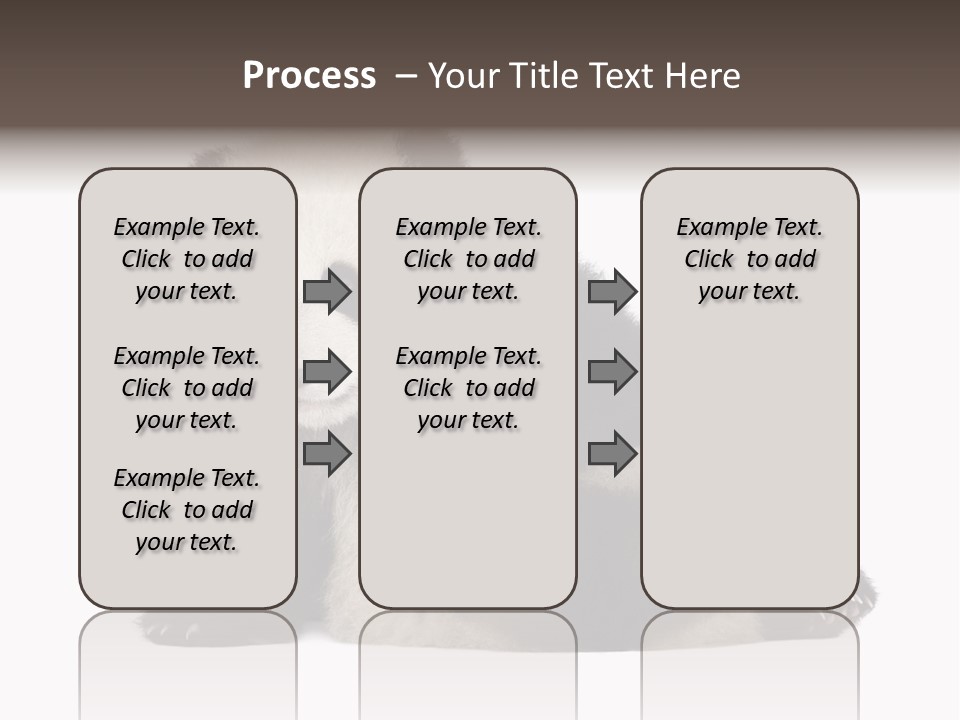 Process – Your Title Text Here

Example Text. Click to add your text.

Example Text. Click to add your text.

Example Text. Click to add your text.

Example Text. Click to add your text.

Example Text. Click to add your text.

Example Text. Click to add your text.